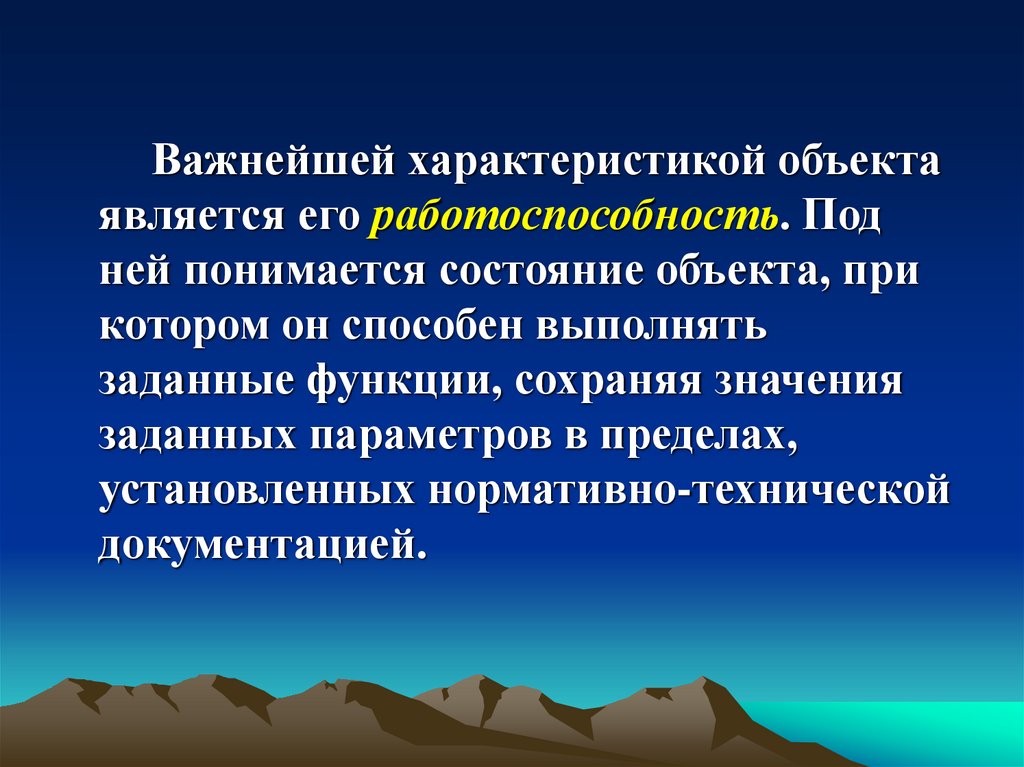 Важнейшей характеристикой объекта является его работоспособность. Под ней понимается состояние объекта, при котором он способен выполнять заданные функции, сохраняя значения заданных параметров в пределах, установленных нормативно-технической документацией.